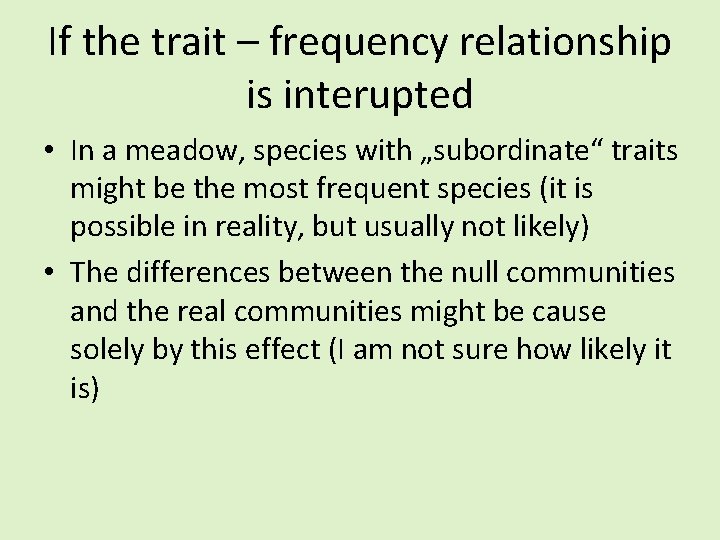 If the trait – frequency relationship is interupted

• In a meadow, species with „subordinate“ traits might be the most frequent species (it is possible in reality, but usually not likely)

• The differences between the null communities and the real communities might be cause solely by this effect (I am not sure how likely it is)